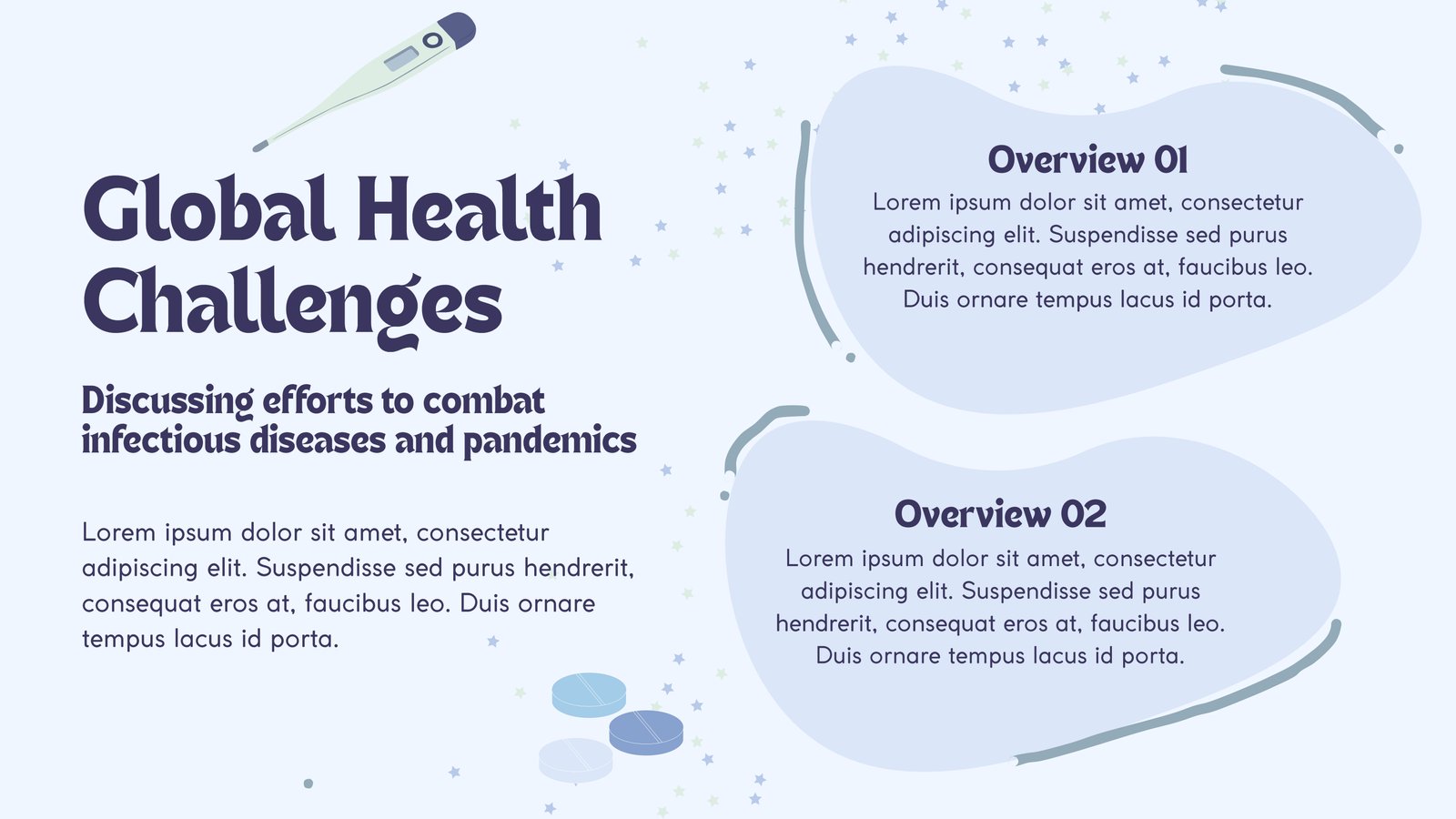 Global Health Challenges

Discussing efforts to combat infectious diseases and pandemics

Lorem ipsum dolor sit amet, consectetur adipiscing elit. Suspendisse sed purus hendrerit, consequat eros at, faucibus leo. Duis ornare tempus lacus id porta.

Overview 01

Lorem ipsum dolor sit amet, consectetur adipiscing elit. Suspendisse sed purus hendrerit, consequat eros at, faucibus leo. Duis ornare tempus lacus id porta.

Overview 02

Lorem ipsum dolor sit amet, consectetur adipiscing elit. Suspendisse sed purus hendrerit, consequat eros at, faucibus leo. Duis ornare tempus lacus id porta.